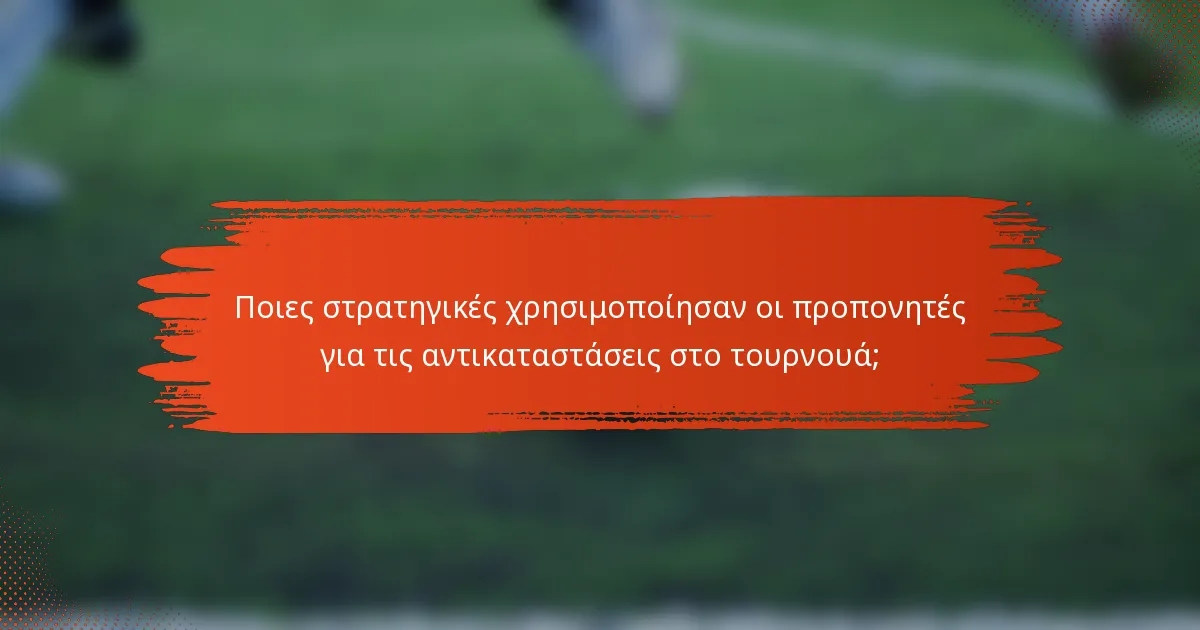 Ποιες στρατηγικές χρησιμοποίησαν οι προπονητές για τις αντικαταστάσεις στο τουρνουά;